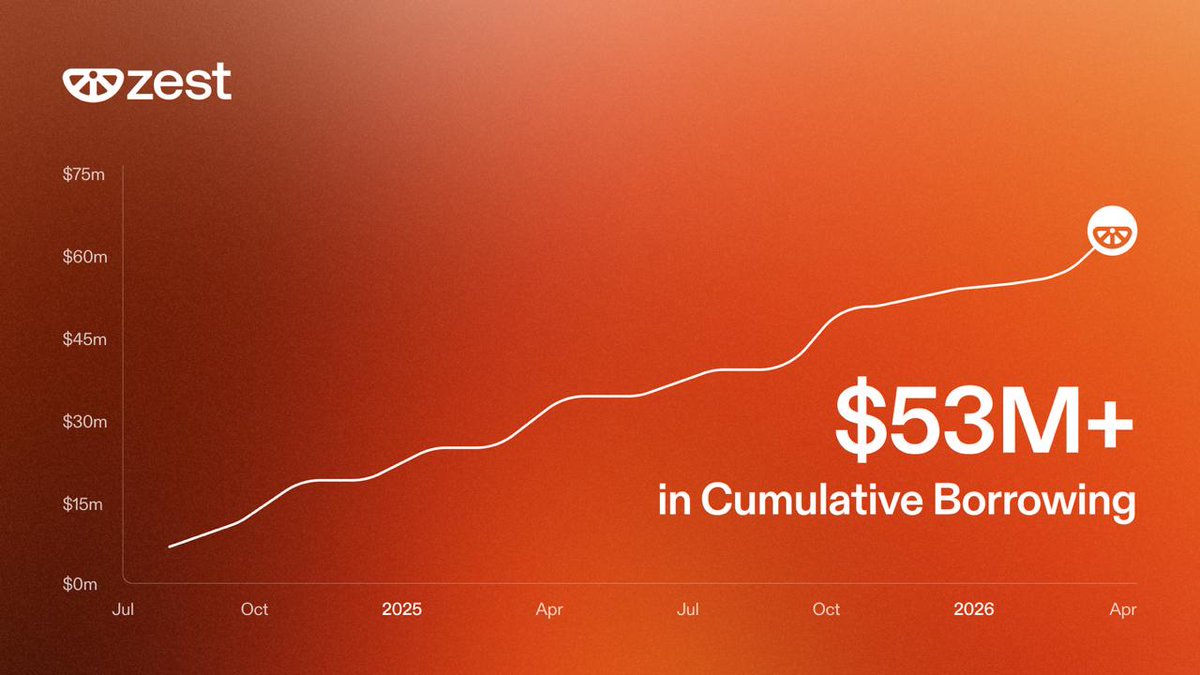 zest

$75m
$60m
$45m
$30m
$15m
$0m

Jul
Oct
2025
Apr
Jul
Oct
2026
Apr

$53M+
in Cumulative Borrowing